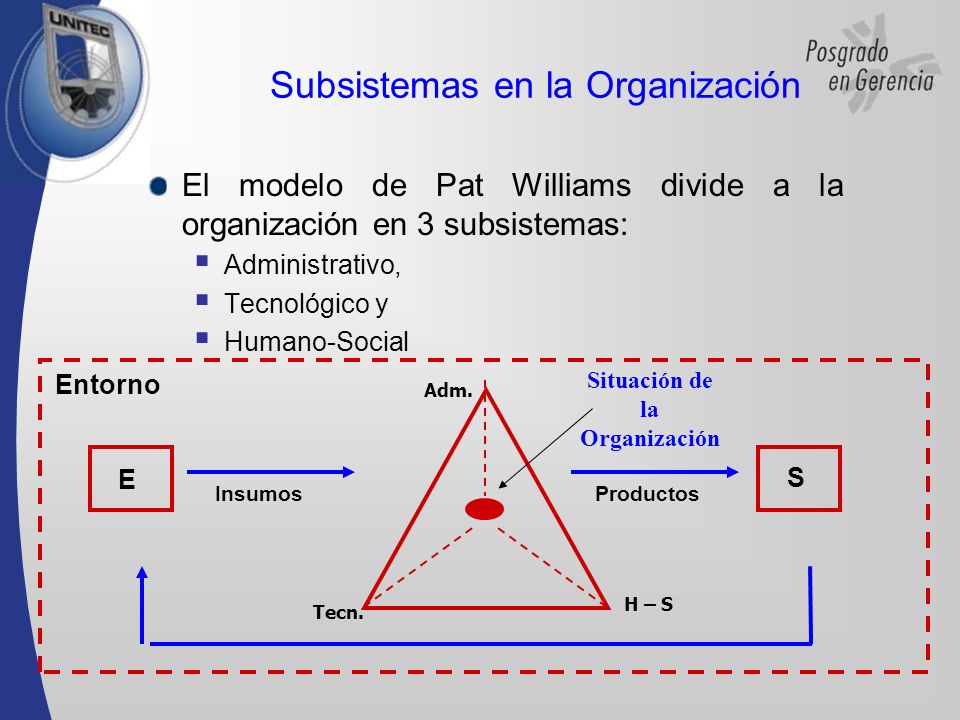 UNITEC

Posgrado en Gerencia

Subsistemas en la Organización

El modelo de Pat Williams divide a la organización en 3 subsistemas:

Administrativo,

Tecnológico y

Humano-Social

Entorno

Adm.

Situación de la Organización

E

Insumos

Productos

S

Tecn.

H – S